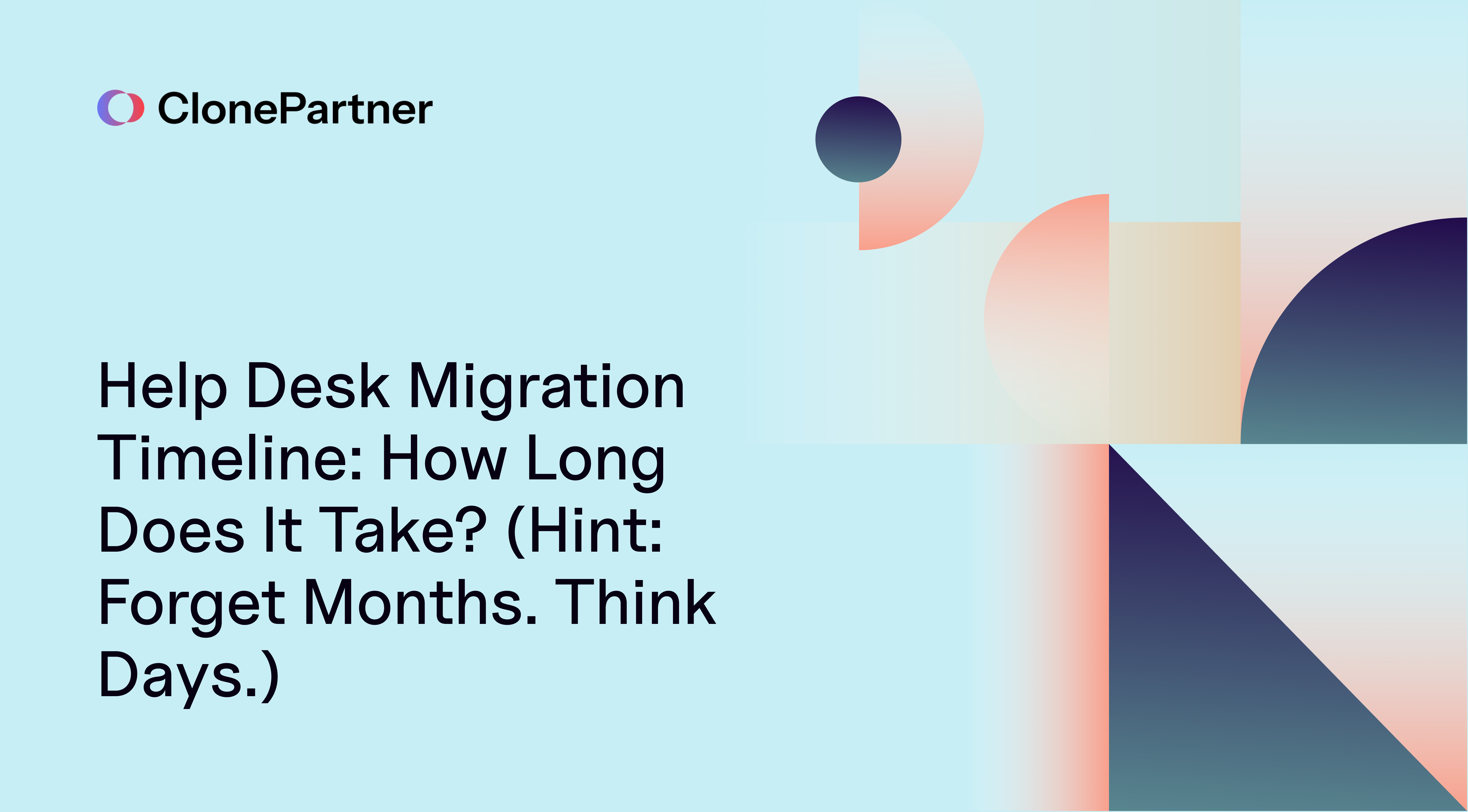 ClonePartner

Help Desk Migration Timeline: How Long Does It Take? (Hint: Forget Months. Think Days.)